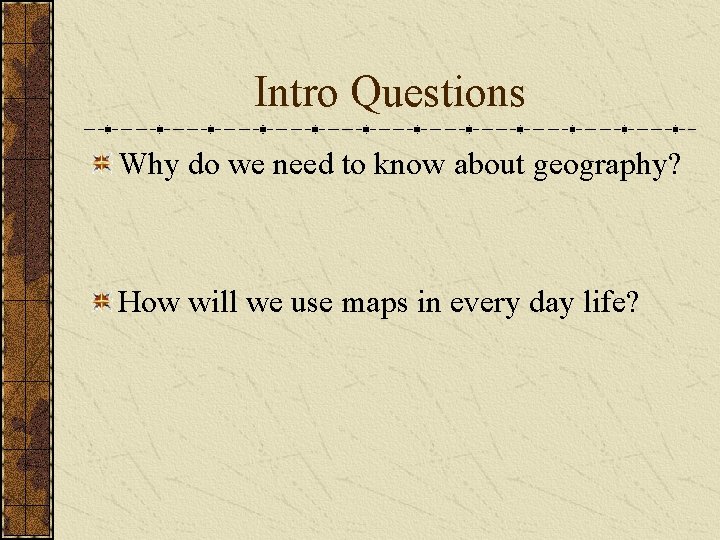 Intro Questions

Why do we need to know about geography?

How will we use maps in every day life?